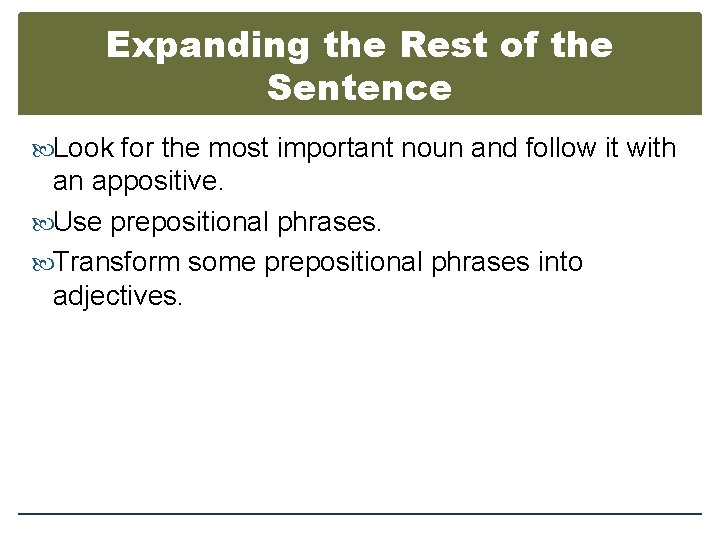 Expanding the Rest of the Sentence

Look for the most important noun and follow it with an appositive.

Use prepositional phrases.

Transform some prepositional phrases into adjectives.